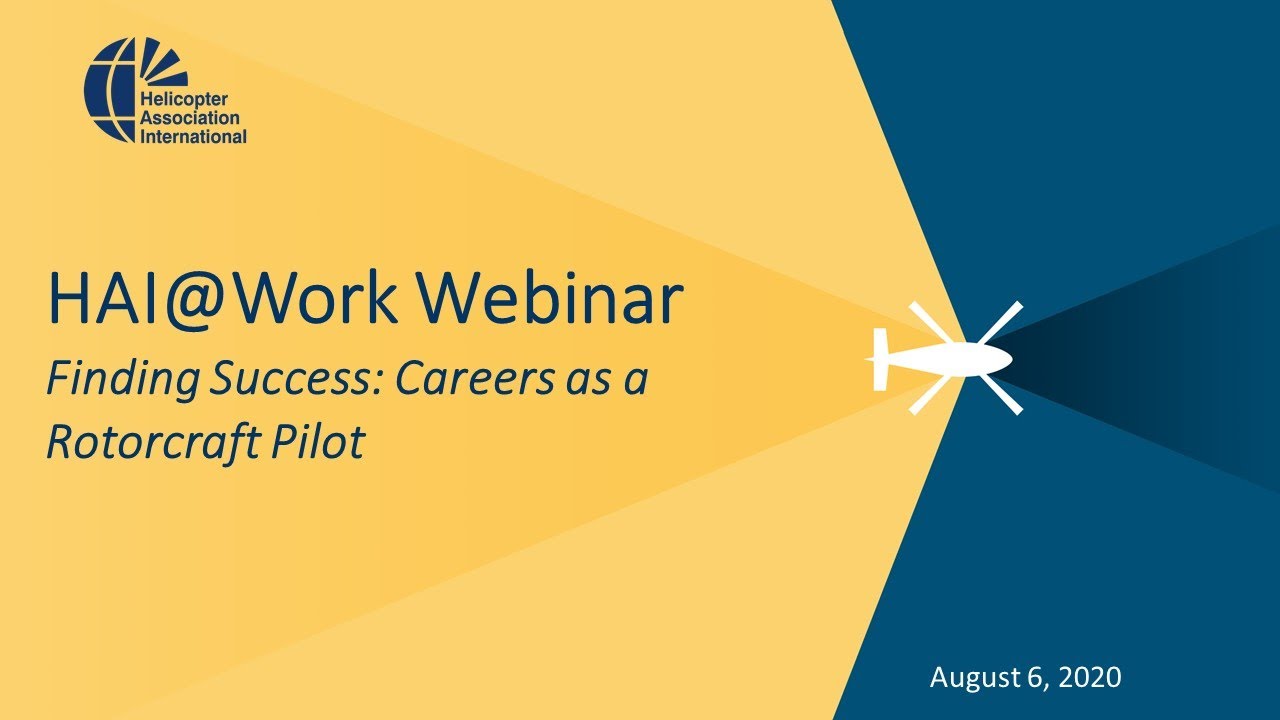 Helicopter Association International

HAI@Work Webinar

Finding Success: Careers as a Rotorcraft Pilot

August 6, 2020